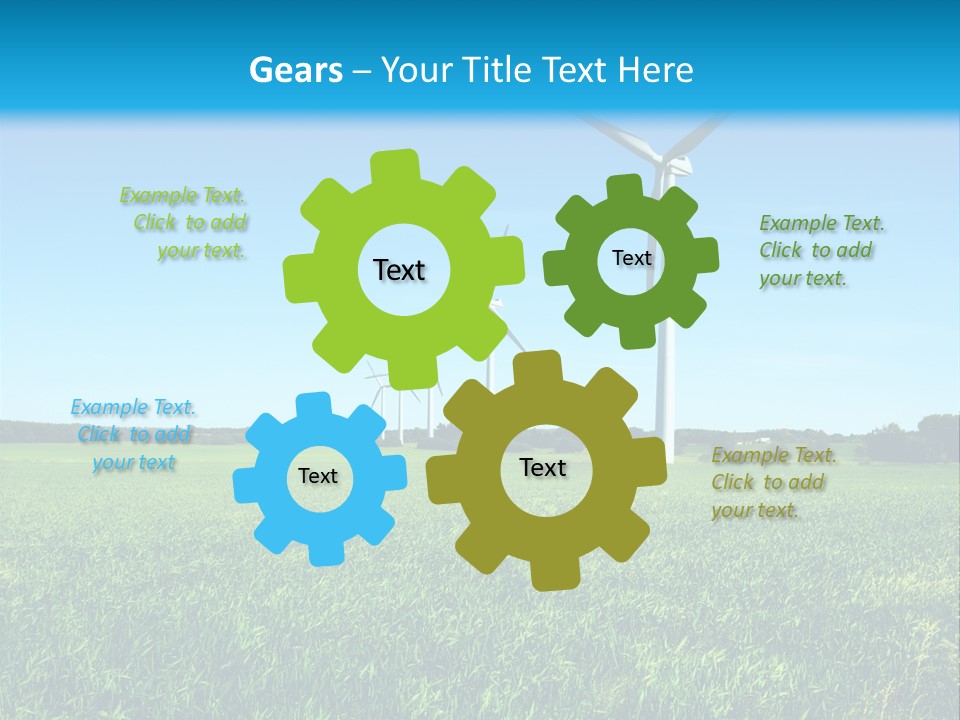 Gears – Your Title Text Here

Example Text. Click to add your text.

Text

Text

Example Text. Click to add your text.

Example Text. Click to add your text

Text

Text

Example Text. Click to add your text.